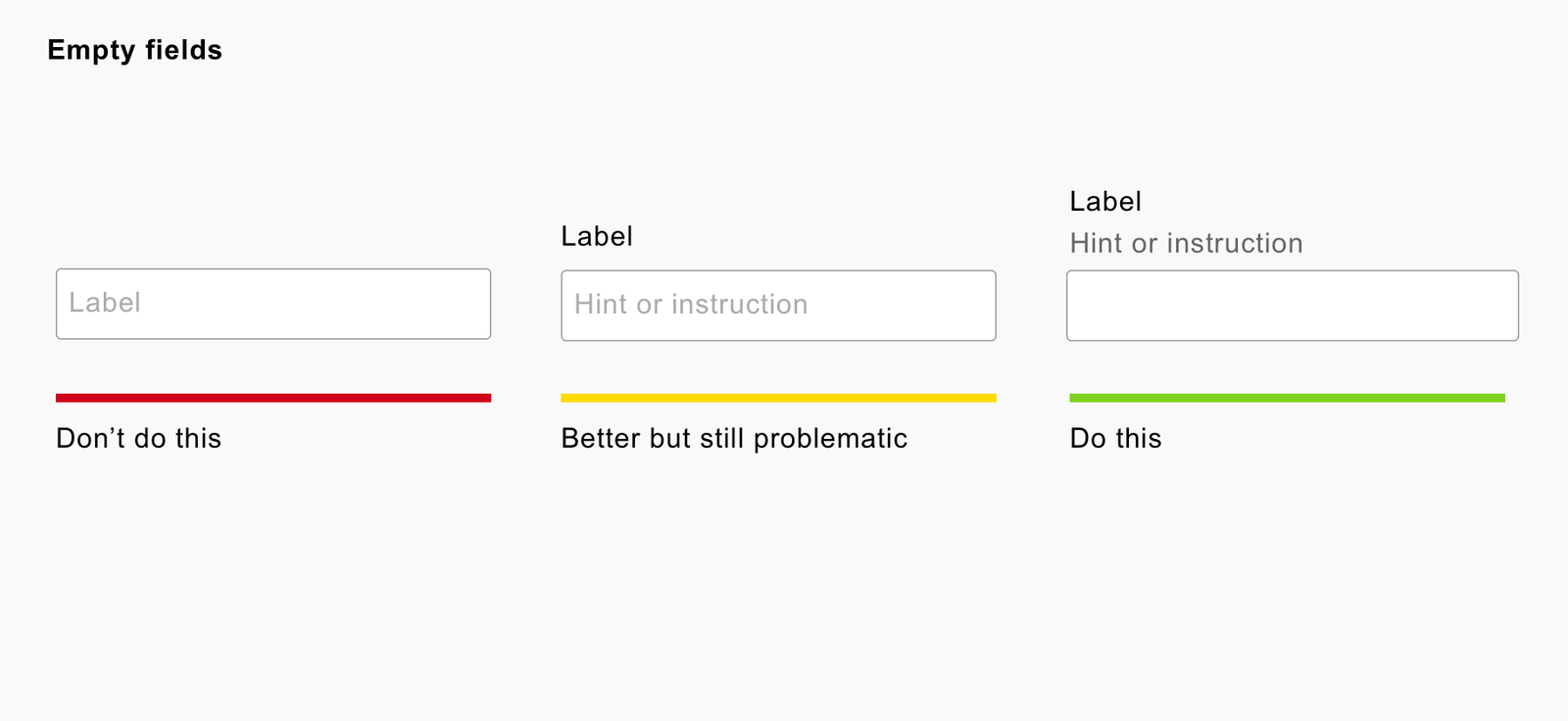 Empty fields

Label

Don’t do this

Label

Hint or instruction

Better but still problematic

Label

Hint or instruction

Do this